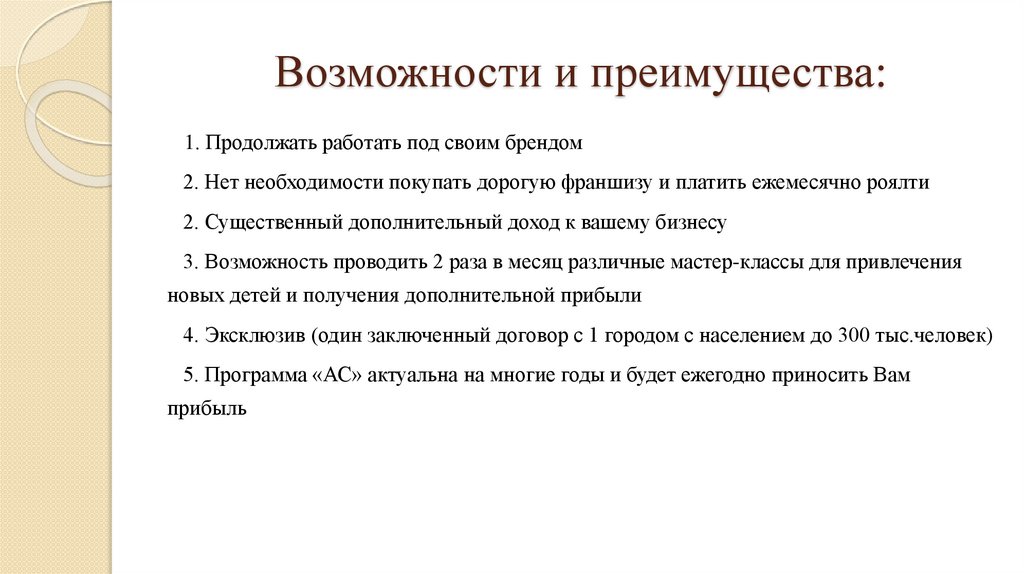 Возможности и преимущества:

1. Продолжать работать под своим брендом

2. Нет необходимости покупать дорогую франшизу и платить ежемесячно роялти

2. Существенный дополнительный доход к вашему бизнесу

3. Возможность проводить 2 раза в месяц различные мастер-классы для привлечения новых детей и получения дополнительной прибыли

4. Эксклюзив (один заключенный договор с 1 городом с населением до 300 тыс.человек)

5. Программа «АС» актуальна на многие годы и будет ежегодно приносить Вам прибыль